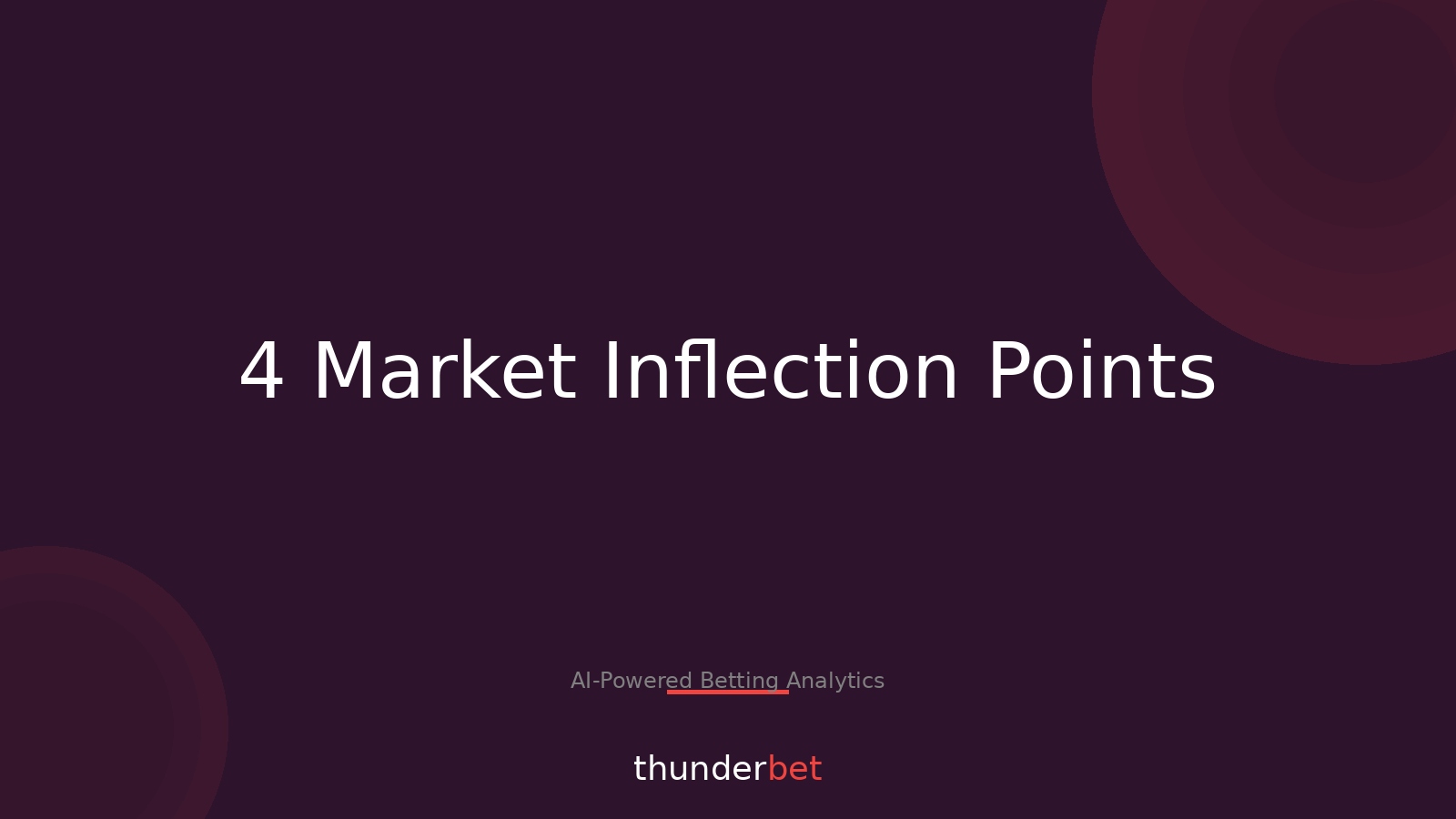 4 Market Inflection Points

AI-Powered Betting Analytics

thunderbet